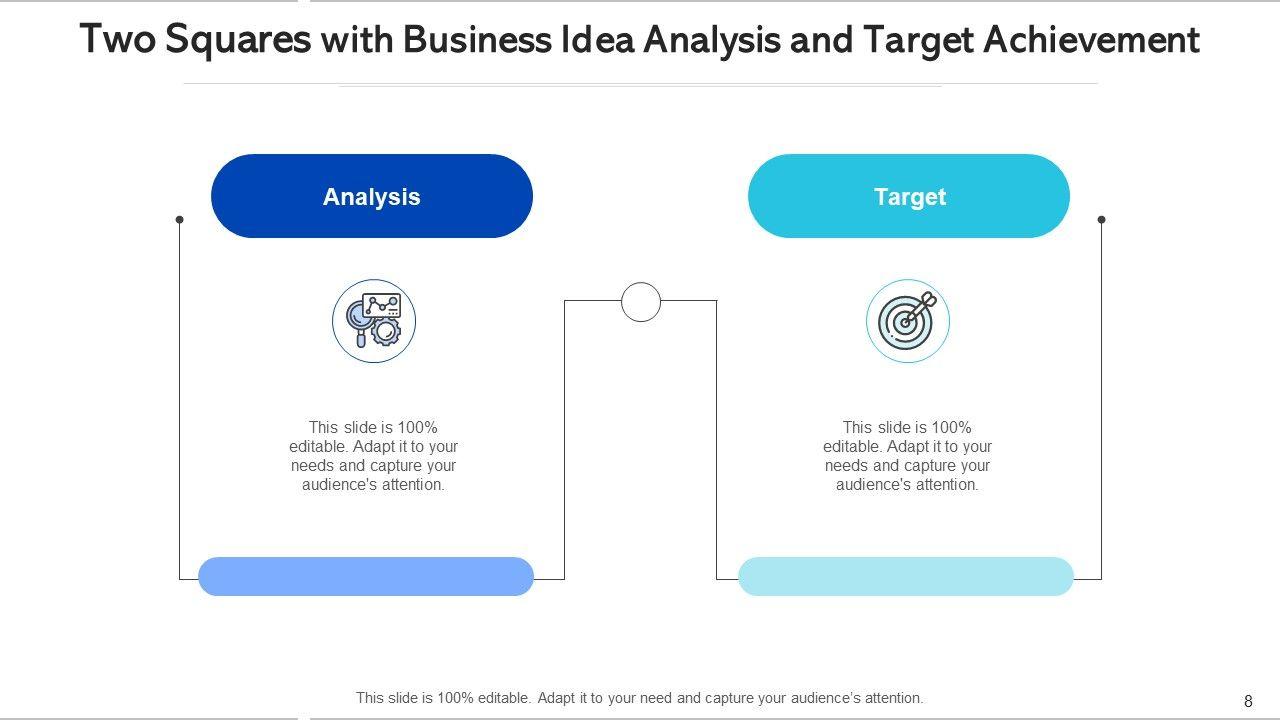 Two Squares with Business Idea Analysis and Target Achievement

Analysis

This slide is 100% editable. Adapt it to your needs and capture your audience's attention.

Target

This slide is 100% editable. Adapt it to your needs and capture your audience's attention.

This slide is 100% editable. Adapt it to your need and capture your audience's attention.

8